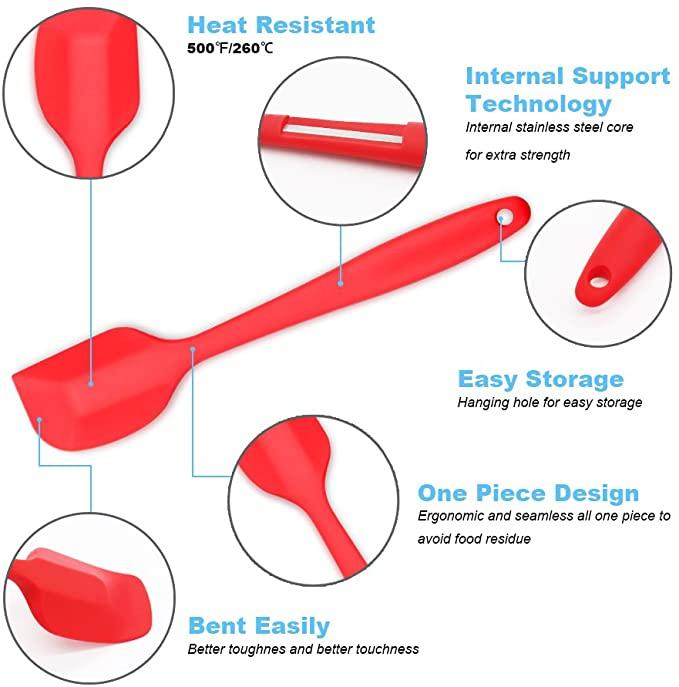 Heat Resistant
500℉/260℃

Internal Support Technology
Internal stainless steel core for extra strength

Easy Storage
Hanging hole for easy storage

One Piece Design
Ergonomic and seamless all one piece to avoid food residue

Bent Easily
Better toughnes and better touchness